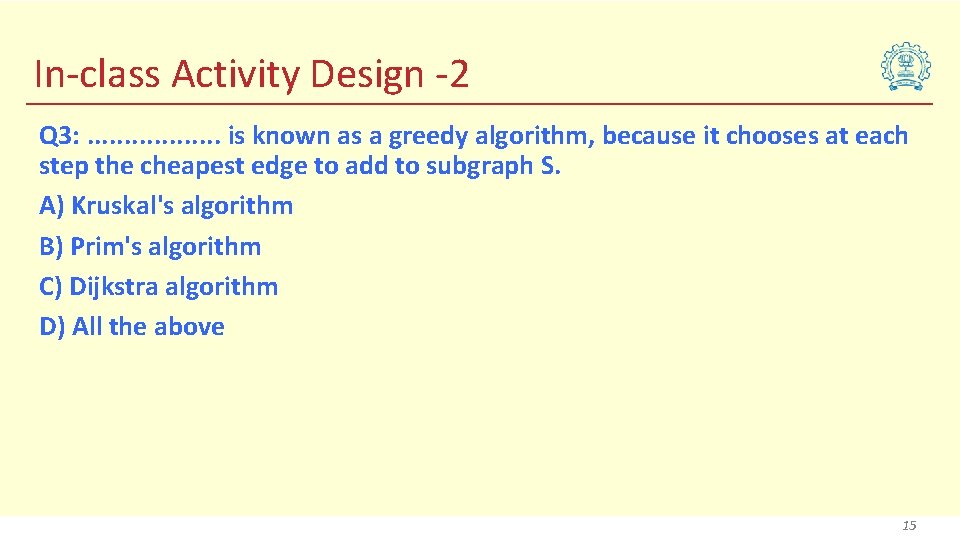 In-class Activity Design -2

Q3: ................. is known as a greedy algorithm, because it chooses at each step the cheapest edge to add to subgraph S.

A) Kruskal's algorithm

B) Prim's algorithm

C) Dijkstra algorithm

D) All the above

15